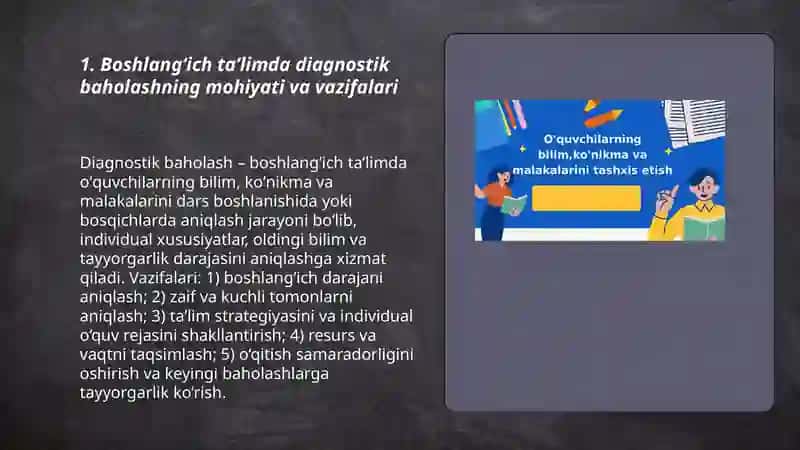 1. Boshlang'ich ta'limda diagnostik baholashning mohiyati va vazifalari

Diagnostik baholash – boshlang'ich ta'limda o'quvchilarning bilim, ko'nikma va malakalarini dars boshlanishida yoki bosqichlarda aniqlash jarayoni bo'lib, individual xususiyatlar, oldingi bilim va tayyorgarlik darajasini aniqlashga xizmat qiladi. Vazifalari: 1) boshlang'ich darajani aniqlash; 2) zaif va kuchli tomonlarni aniqlash; 3) ta'lim strategiyasini va individual o'quv rejasini shakllantirish; 4) resurs va vaqtni taqsimlash; 5) o'qitish samaradorligini oshirish va keyingi baholashlarga tayyorgarlik ko'rish.

O'quvchilarning bilim,ko'nikma va malakalarini tashxis etish